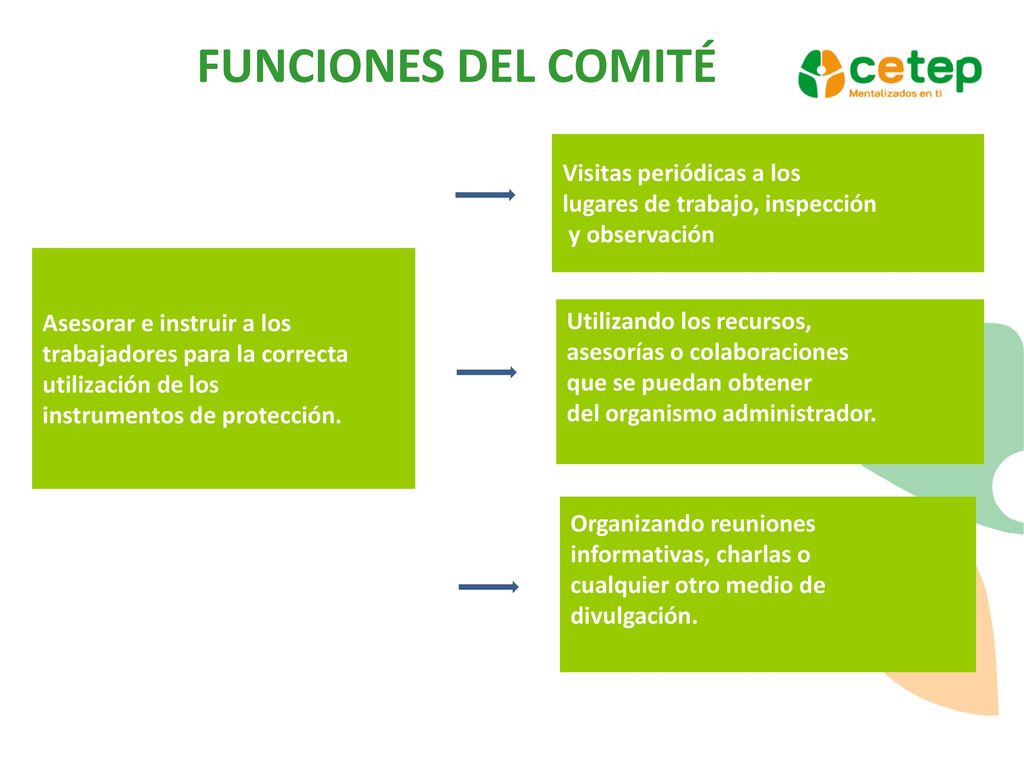 FUNCIONES DEL COMITÉ

cetep
Mentalizados en ti

Asesorar e instruir a los trabajadores para la correcta utilización de los instrumentos de protección.

Visitas periódicas a los lugares de trabajo, inspección y observación

Utilizando los recursos, asesorías o colaboraciones que se puedan obtener del organismo administrador.

Organizando reuniones informativas, charlas o cualquier otro medio de divulgación.